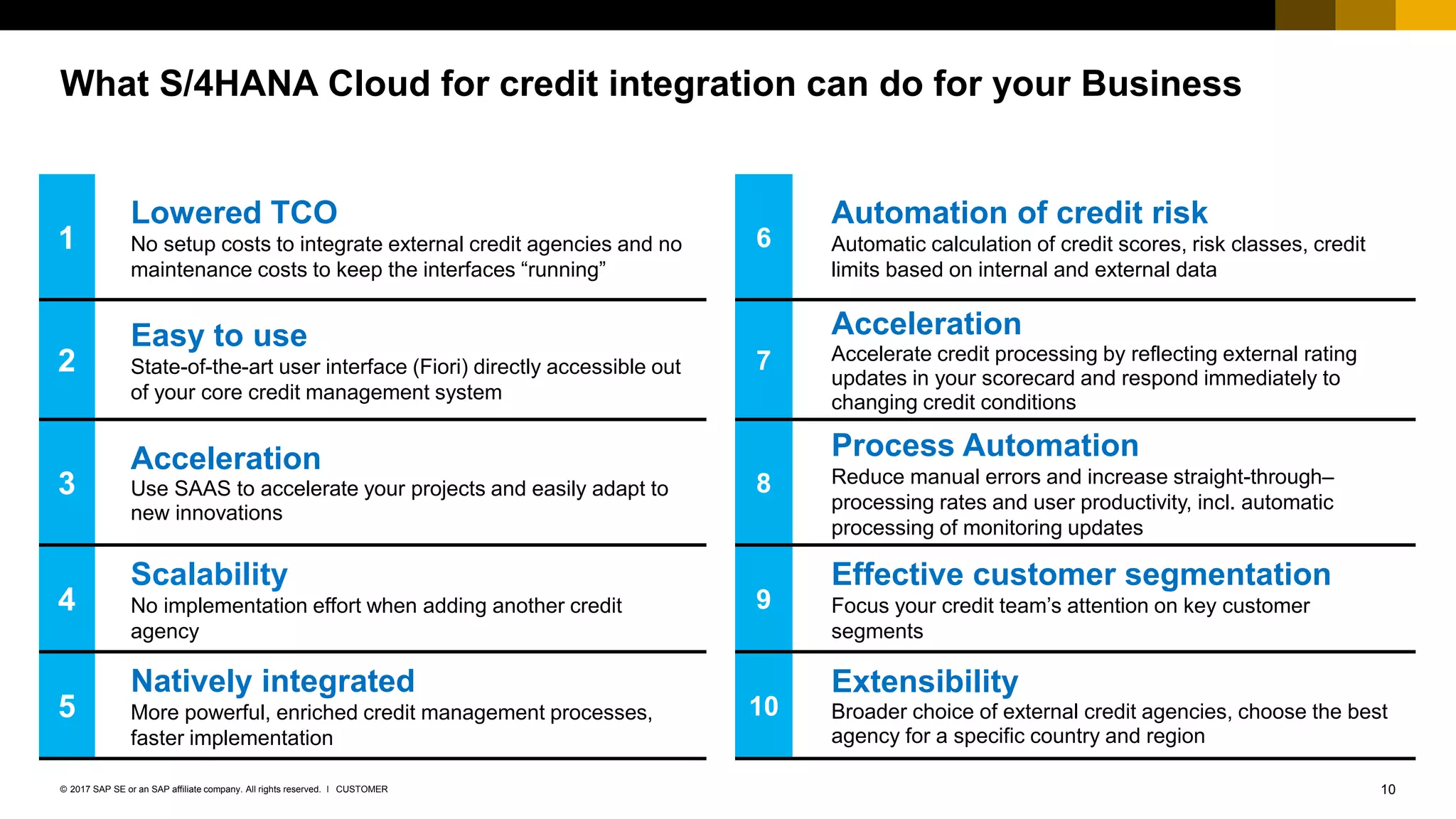 What S/4HANA Cloud for credit integration can do for your Business

1
Lowered TCO
No setup costs to integrate external credit agencies and no maintenance costs to keep the interfaces “running”

2
Easy to use
State-of-the-art user interface (Fiori) directly accessible out of your core credit management system

3
Acceleration
Use SAAS to accelerate your projects and easily adapt to new innovations

4
Scalability
No implementation effort when adding another credit agency

5
Natively integrated
More powerful, enriched credit management processes, faster implementation

6
Automation of credit risk
Automatic calculation of credit scores, risk classes, credit limits based on internal and external data

7
Acceleration
Accelerate credit processing by reflecting external rating updates in your scorecard and respond immediately to changing credit conditions

8
Process Automation
Reduce manual errors and increase straight-through–processing rates and user productivity, incl. automatic processing of monitoring updates

9
Effective customer segmentation
Focus your credit team’s attention on key customer segments

10
Extensibility
Broader choice of external credit agencies, choose the best agency for a specific country and region

© 2017 SAP SE or an SAP affiliate company. All rights reserved. I CUSTOMER

10